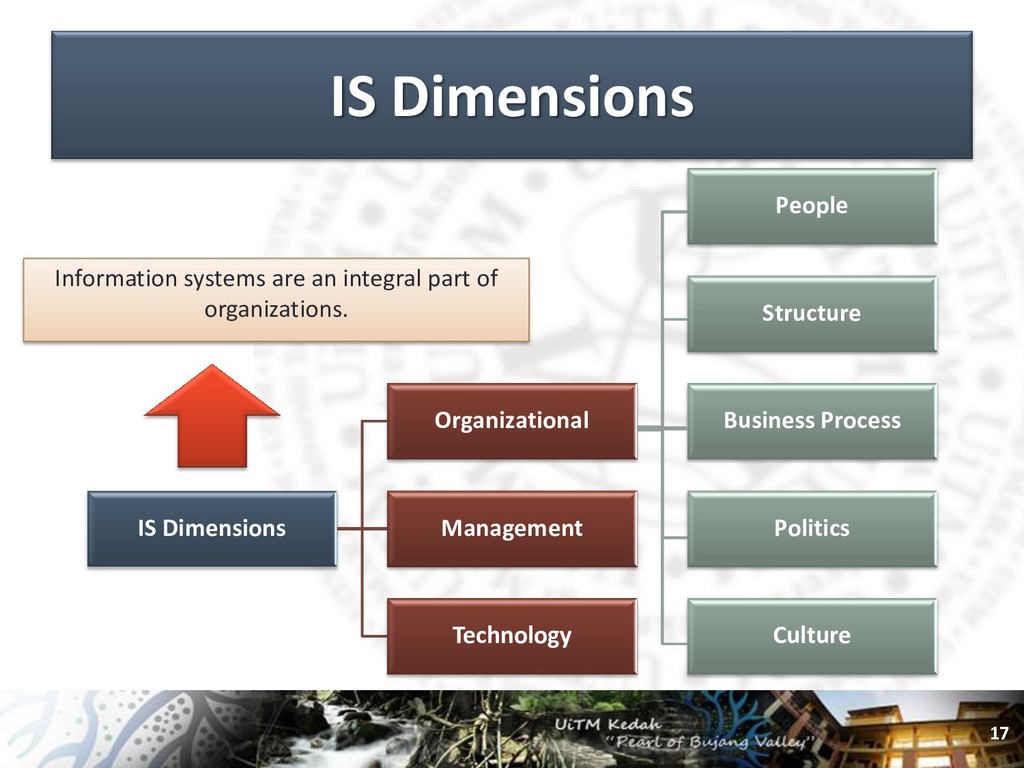 IS Dimensions

Information systems are an integral part of organizations.

IS Dimensions

Organizational

Management

Technology

People

Structure

Business Process

Politics

Culture

UiTM Kedah
"Pearl of Bujang Valley"

17